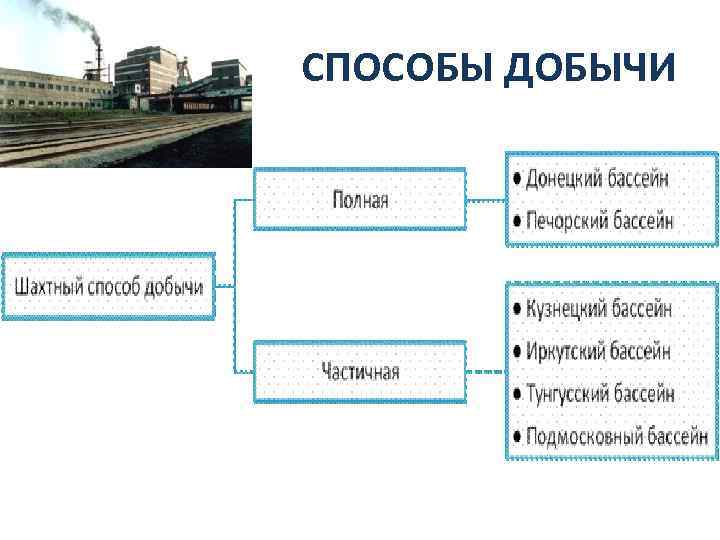 СПОСОБЫ ДОБЫЧИ

Шахтный способ добычи

Полная

• Донецкий бассейн
• Печорский бассейн

Частичная

• Кузнецкий бассейн
• Иркутский бассейн
• Тунгусский бассейн
• Подмосковный бассейн